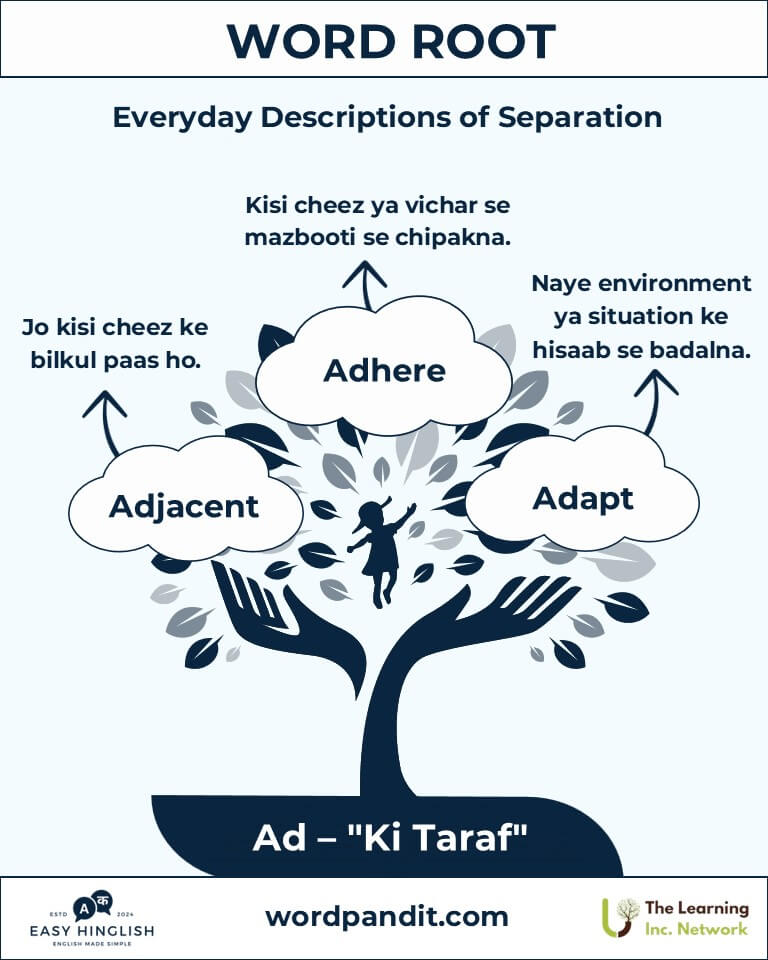 WORD ROOT

Everyday Descriptions of Separation

Kisi cheez ya vichar se mazbooti se chipakna.

Jo kisi cheez ke bilkul paas ho.

Naye environment ya situation ke hisaab se badalna.

Adhere

Adjacent

Adapt

Ad – "Ki Taraf"

ESTD A क 2024
EASY HINGLISH
ENGLISH MADE SIMPLE

wordpandit.com

The Learning Inc. Network